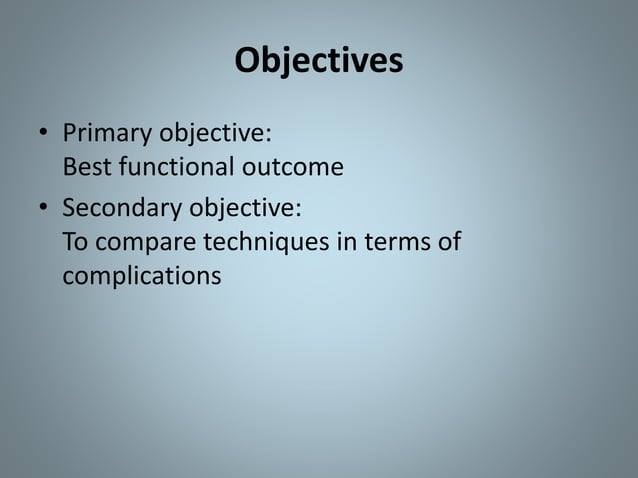 Objectives

• Primary objective:
Best functional outcome

• Secondary objective:
To compare techniques in terms of complications